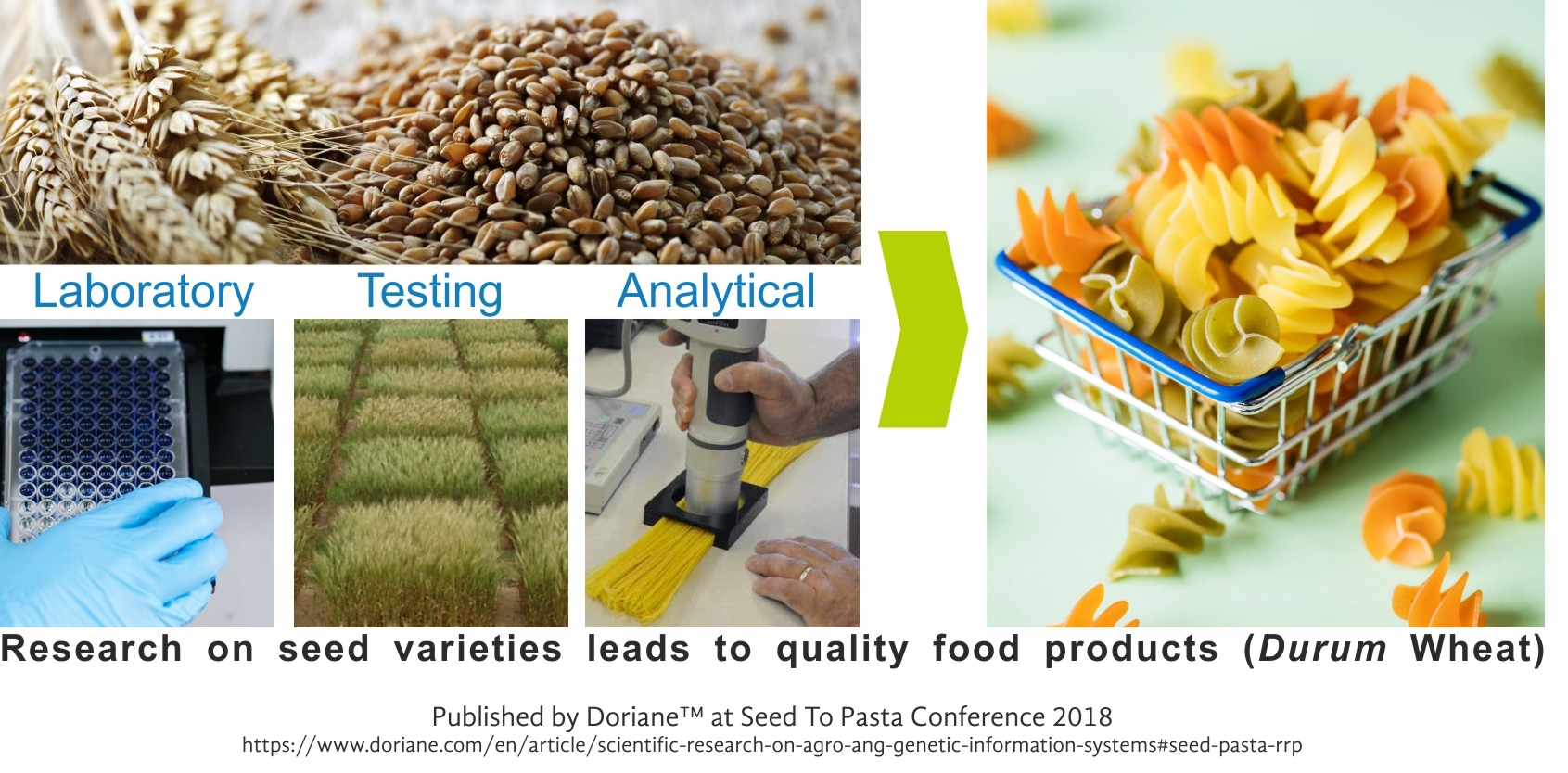 Laboratory Testing Analytical

Research on seed varieties leads to quality food products (Durum Wheat)

Published by Doriane™ at Seed To Pasta Conference 2018
https://www.doriane.com/en/article/scientific-research-on-agro-ang-genetic-information-systems#seed-pasta-rrp